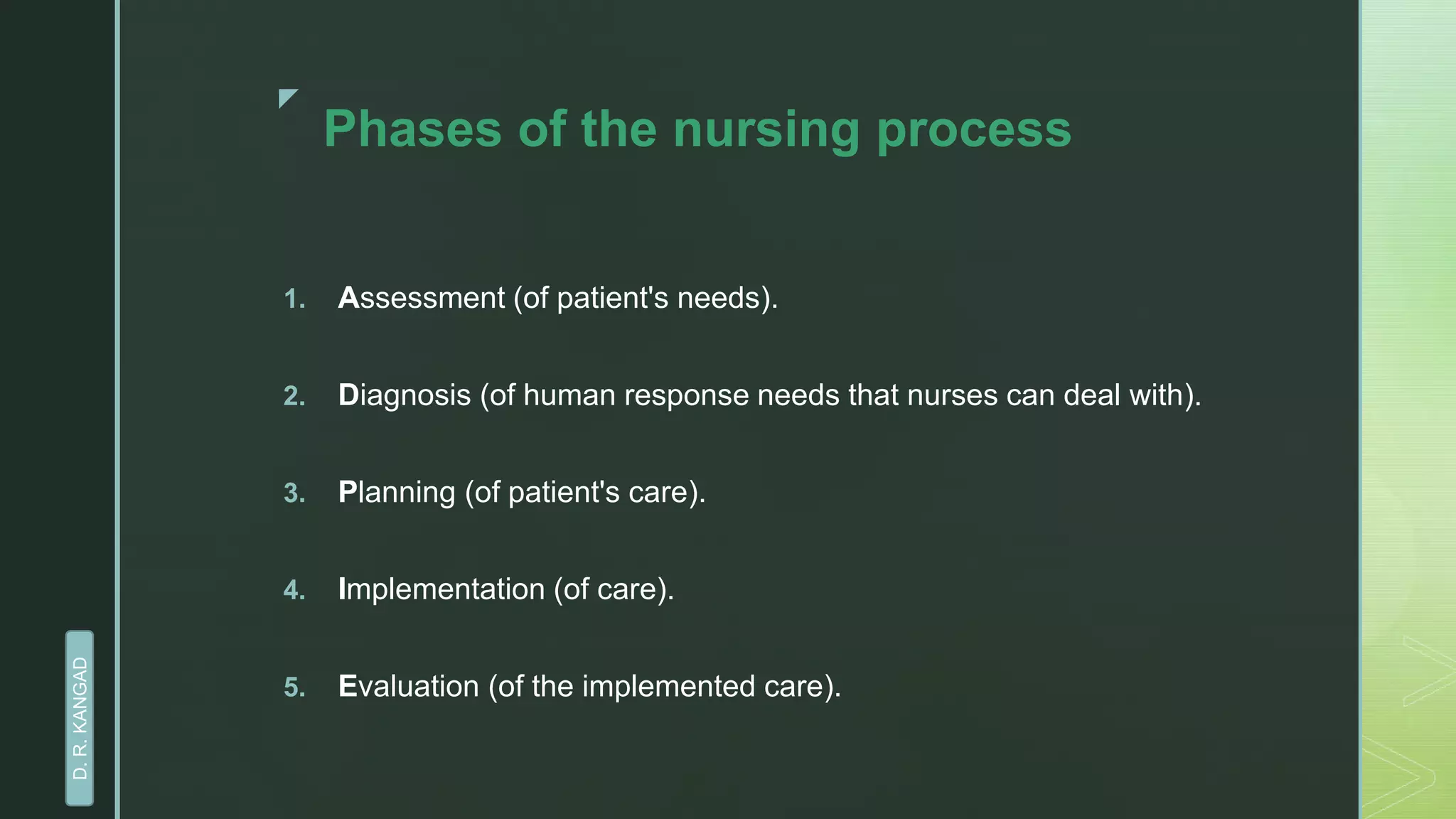 Phases of the nursing process

1. Assessment (of patient's needs).

2. Diagnosis (of human response needs that nurses can deal with).

3. Planning (of patient's care).

4. Implementation (of care).

5. Evaluation (of the implemented care).

D. R. KANGAD